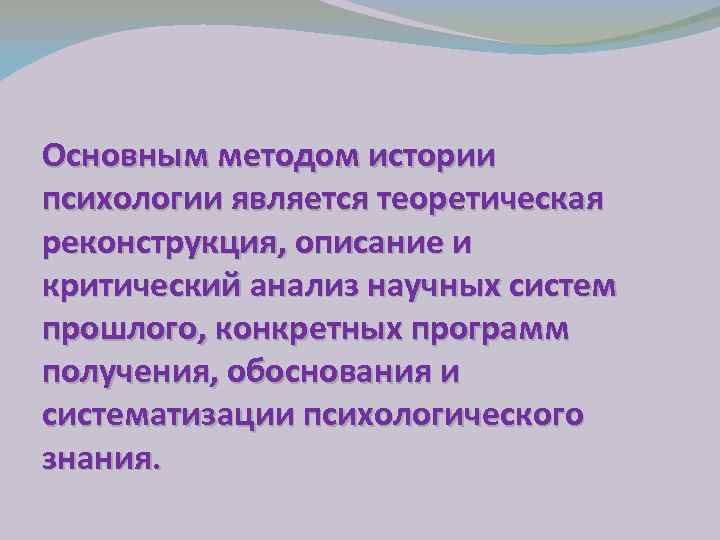 Основным методом истории психологии является теоретическая реконструкция, описание и критический анализ научных систем прошлого, конкретных программ получения, обоснования и систематизации психологического знания.